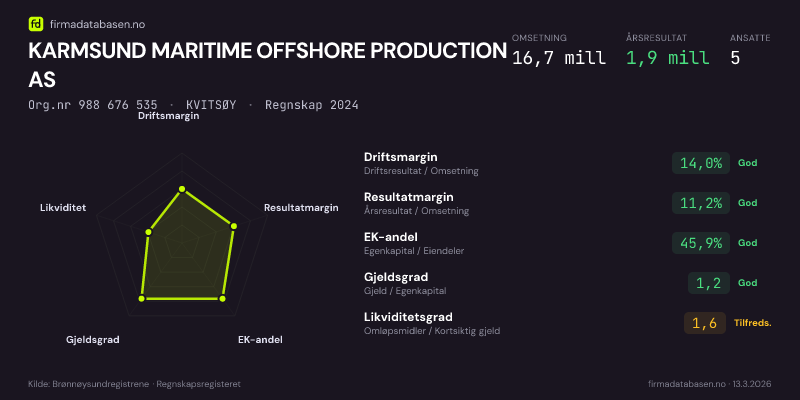 fd firmadatabasen.no

KARMSUND MARITIME OFFSHORE PRODUCTION AS

Org.nr 988 676 535 · KVITSØY · Regnskap 2024

OMSETNING
16,7 mill

ÅRSRESULTAT
1,9 mill

ANSATTE
5

Driftsmargin
Resultatmargin
EK-andel
Gjeldsgrad
Likviditet

Driftsmargin
Driftsresultat / Omsetning
14,0% God

Resultatmargin
Årsresultat / Omsetning
11,2% God

EK-andel
Egenkapital / Eiendeler
45,9% God

Gjeldsgrad
Gjeld / Egenkapital
1,2 God

Likviditetsgrad
Omløpsmidler / Kortsiktig gjeld
1,6 Tilfreds.

Kilde: Brønnøysundregistrene · Regnskapsregisteret

firmadatabasen.no · 13.3.2026